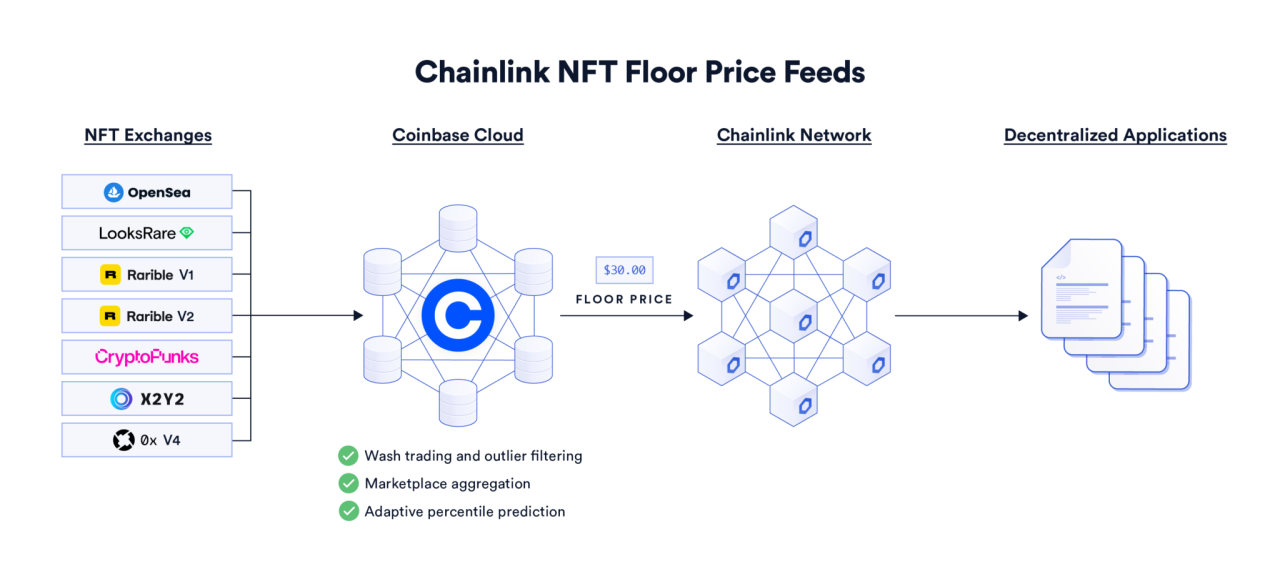 Chainlink NFT Floor Price Feeds

NFT Exchanges

OpenSea

LooksRare

Rarible V1

Rarible V2

CryptoPunks

X2Y2

0x V4

Coinbase Cloud

Wash trading and outlier filtering

Marketplace aggregation

Adaptive percentile prediction

$30.00

FLOOR PRICE

Chainlink Network

Decentralized Applications

</>